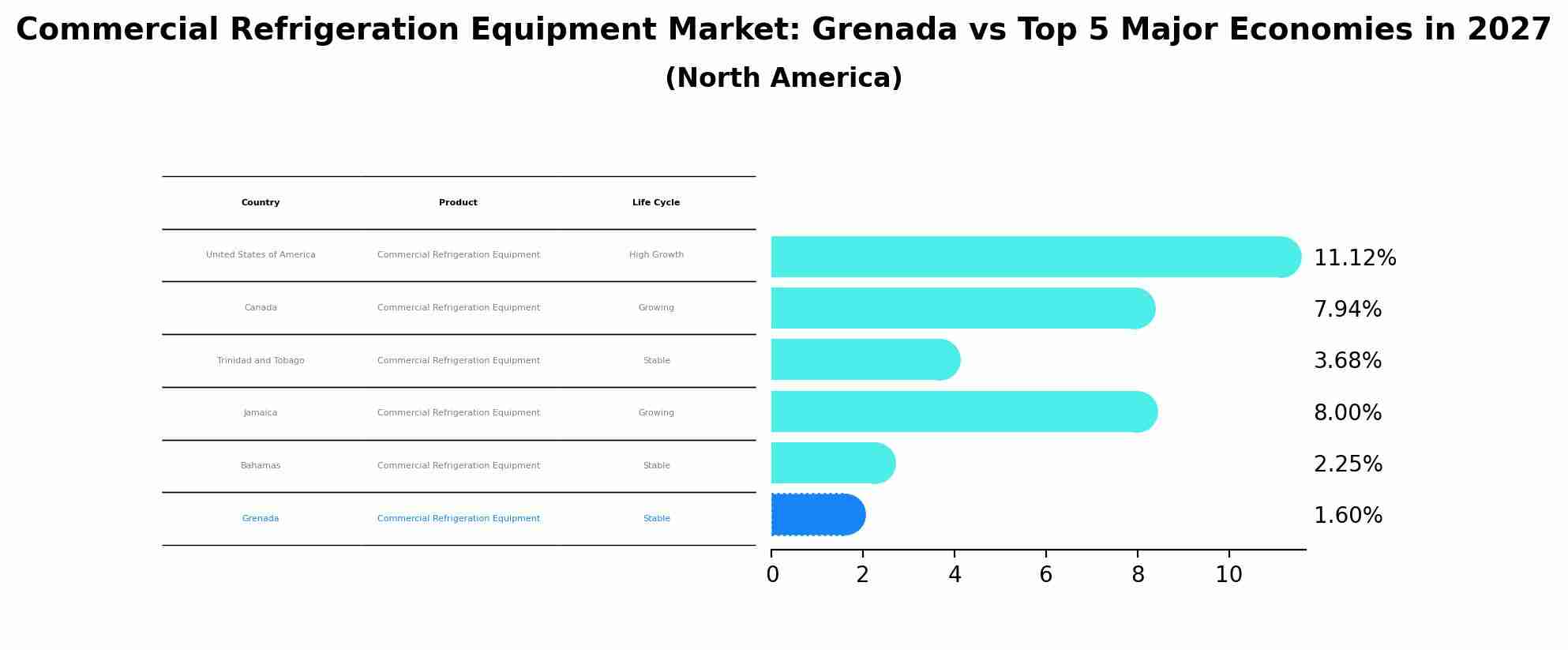 Commercial Refrigeration Equipment Market: Grenada vs Top 5 Major Economies in 2027
(North America)

| Country | Product | Life Cycle |
|---|---|---|
| United States of America | Commercial Refrigeration Equipment | High Growth |
| Canada | Commercial Refrigeration Equipment | Growing |
| Trinidad and Tobago | Commercial Refrigeration Equipment | Stable |
| Jamaica | Commercial Refrigeration Equipment | Growing |
| Bahamas | Commercial Refrigeration Equipment | Stable |
| Grenada | Commercial Refrigeration Equipment | Stable |

11.12%
7.94%
3.68%
8.00%
2.25%
1.60%

0 2 4 6 8 10